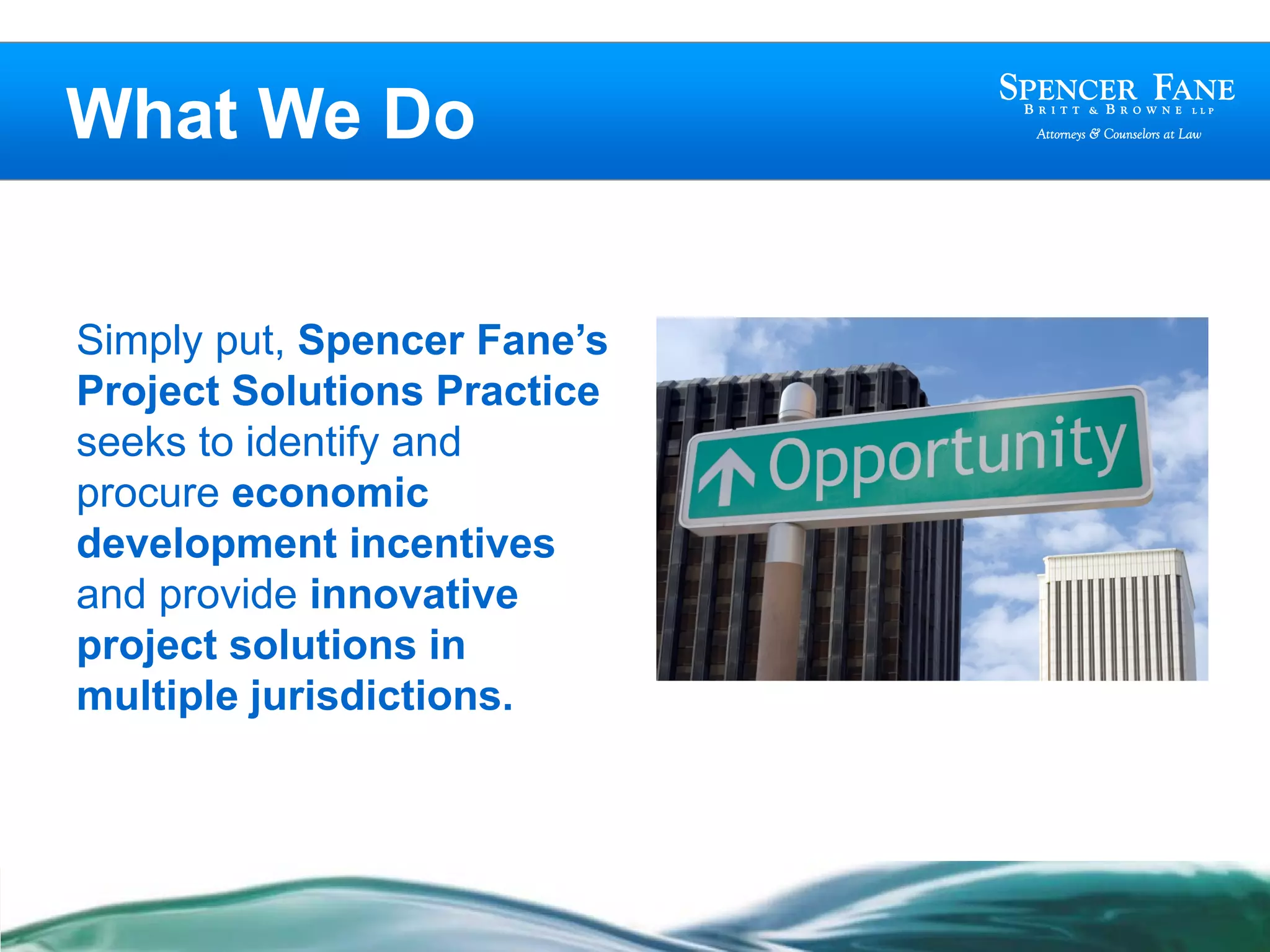 What We Do

SPENCER FANE
BRITT & BROWNE LLP
Attorneys & Counselors at Law

Simply put, Spencer Fane's Project Solutions Practice seeks to identify and procure economic development incentives and provide innovative project solutions in multiple jurisdictions.

Opportunity